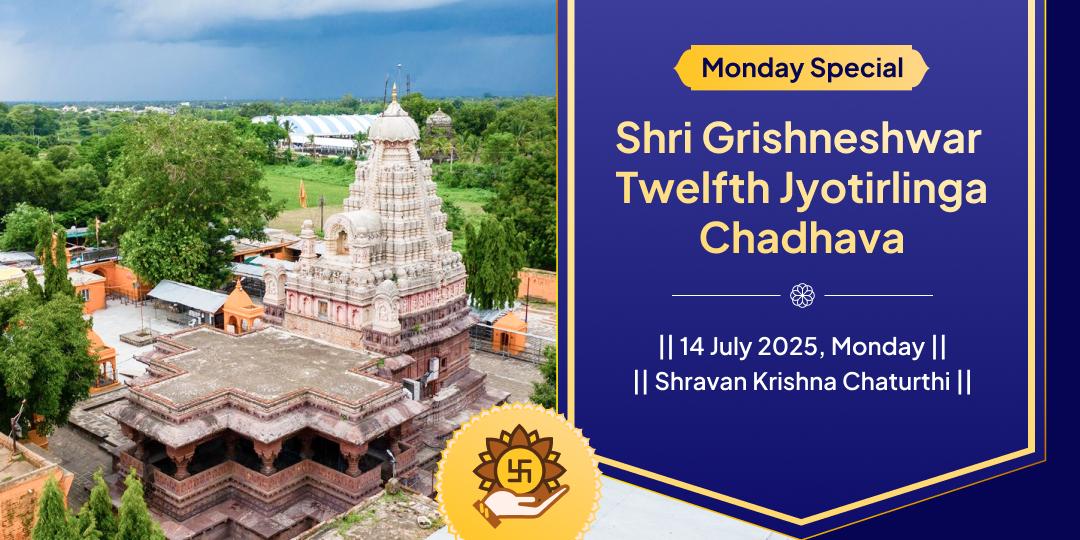 Monday Special

Shri Grishneshwar Twelfth Jyotirlinga Chadhava

|| 14 July 2025, Monday ||
|| Shravan Krishna Chaturthi ||